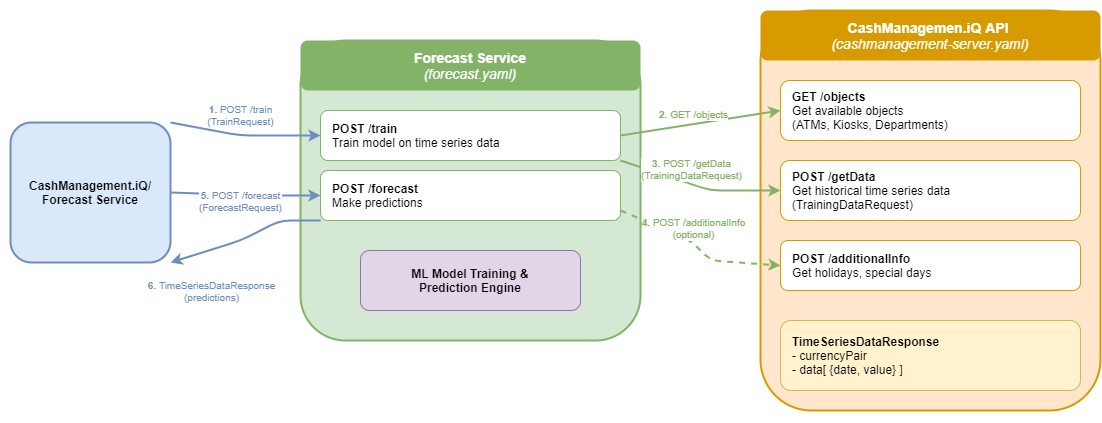 CashManagement.iQ/
Forecast Service

1. POST /train
(TrainRequest)

5. POST /forecast
(ForecastRequest)

6. TimeSeriesDataResponse
(predictions)

Forecast Service
(forecast.yaml)

POST /train
Train model on time series data

POST /forecast
Make predictions

ML Model Training &
Prediction Engine

2. GET /objects

3. POST /getData
(TrainingDataRequest)

4. POST /additionalInfo
(optional)

CashManagemen.iQ API
(cashmanagement-server.yaml)

GET /objects
Get available objects
(ATMs, Kiosks, Departments)

POST /getData
Get historical time series data
(TrainingDataRequest)

POST /additionalInfo
Get holidays, special days

TimeSeriesDataResponse
- currencyPair
- data[ {date, value} ]